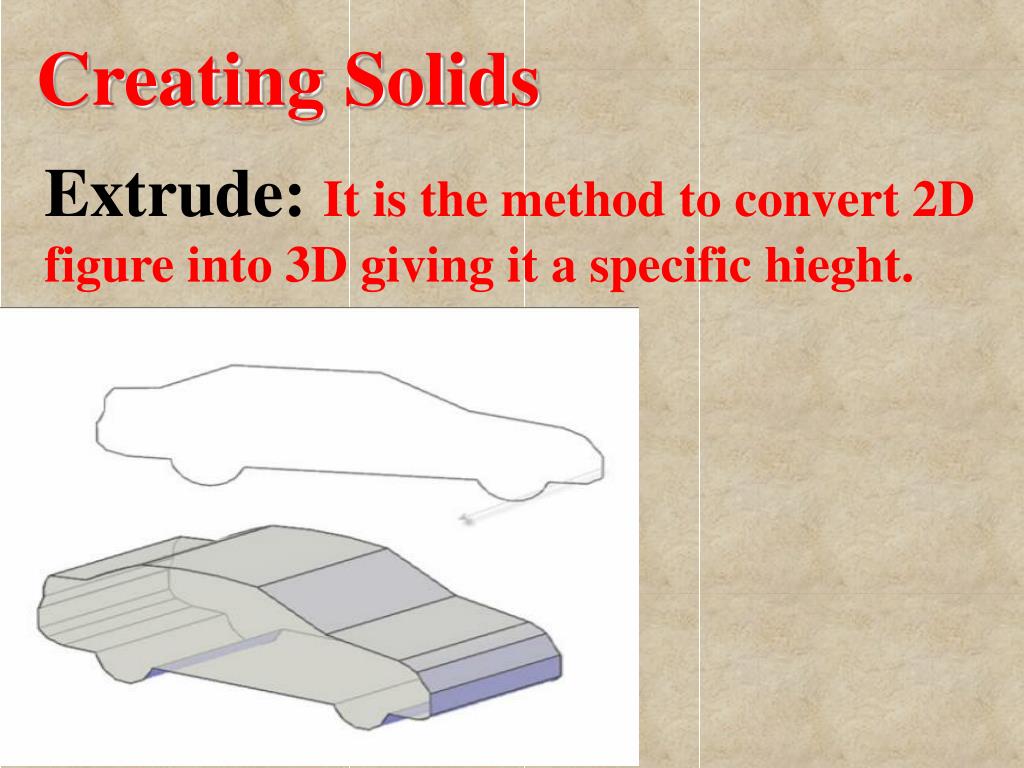 Creating Solids

Extrude: It is the method to convert 2D figure into 3D giving it a specific hieght.